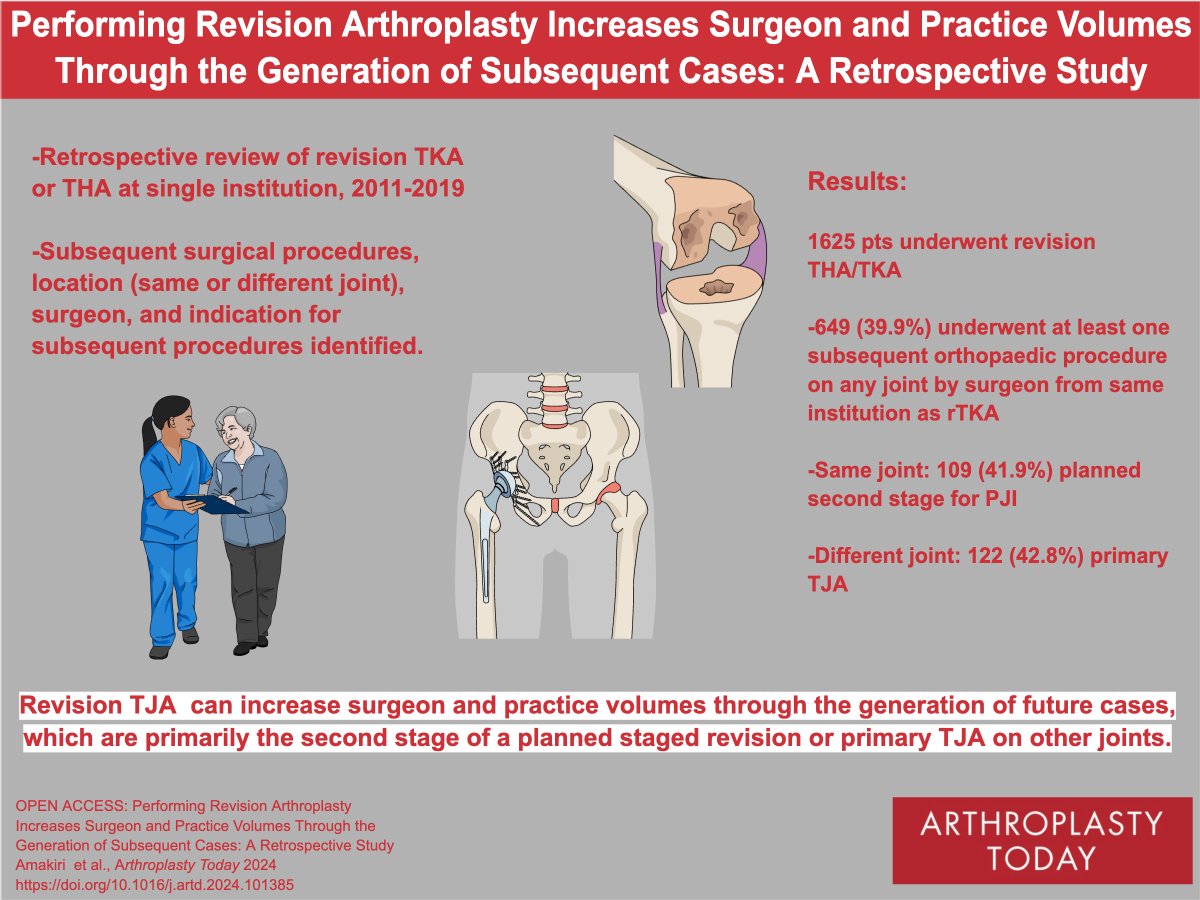 Performing Revision Arthroplasty Increases Surgeon and Practice Volumes Through the Generation of Subsequent Cases: A Retrospective Study

-Retrospective review of revision TKA or THA at single institution, 2011-2019

-Subsequent surgical procedures, location (same or different joint), surgeon, and indication for subsequent procedures identified.

Results:

1625 pts underwent revision THA/TKA

-649 (39.9%) underwent at least one subsequent orthopaedic procedure on any joint by surgeon from same institution as rTKA

-Same joint: 109 (41.9%) planned second stage for PJI

-Different joint: 122 (42.8%) primary TJA

Revision TJA can increase surgeon and practice volumes through the generation of future cases, which are primarily the second stage of a planned staged revision or primary TJA on other joints.

OPEN ACCESS: Performing Revision Arthroplasty Increases Surgeon and Practice Volumes Through the Generation of Subsequent Cases: A Retrospective Study
Amakiri et al., Arthroplasty Today 2024
https://doi.org/10.1016/j.artd.2024.101385

ARTHROPLASTY TODAY